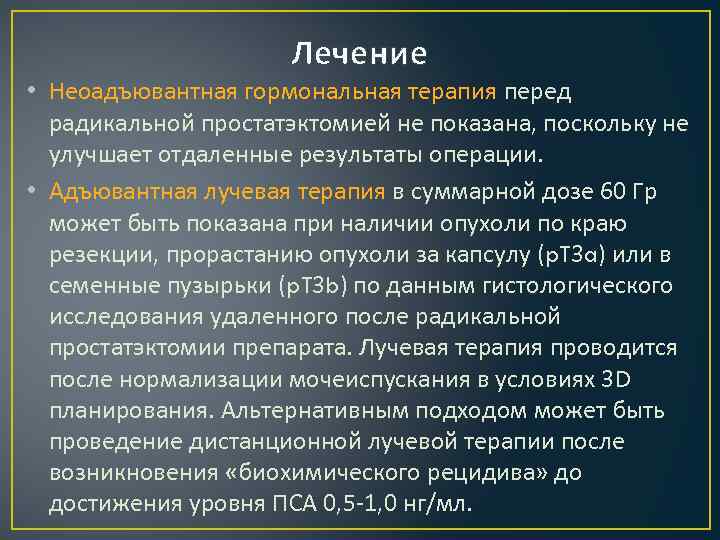 Лечение

• Неоадъювантная гормональная терапия перед радикальной простатэктомией не показана, поскольку не улучшает отдаленные результаты операции.

• Адъювантная лучевая терапия в суммарной дозе 60 Гр может быть показана при наличии опухоли по краю резекции, прорастанию опухоли за капсулу (pT3a) или в семенные пузырьки (pT3b) по данным гистологического исследования удаленного после радикальной простатэктомии препарата. Лучевая терапия проводится после нормализации мочеиспускания в условиях 3D планирования. Альтернативным подходом может быть проведение дистанционной лучевой терапии после возникновения «биохимического рецидива» до достижения уровня ПСА 0,5-1,0 нг/мл.